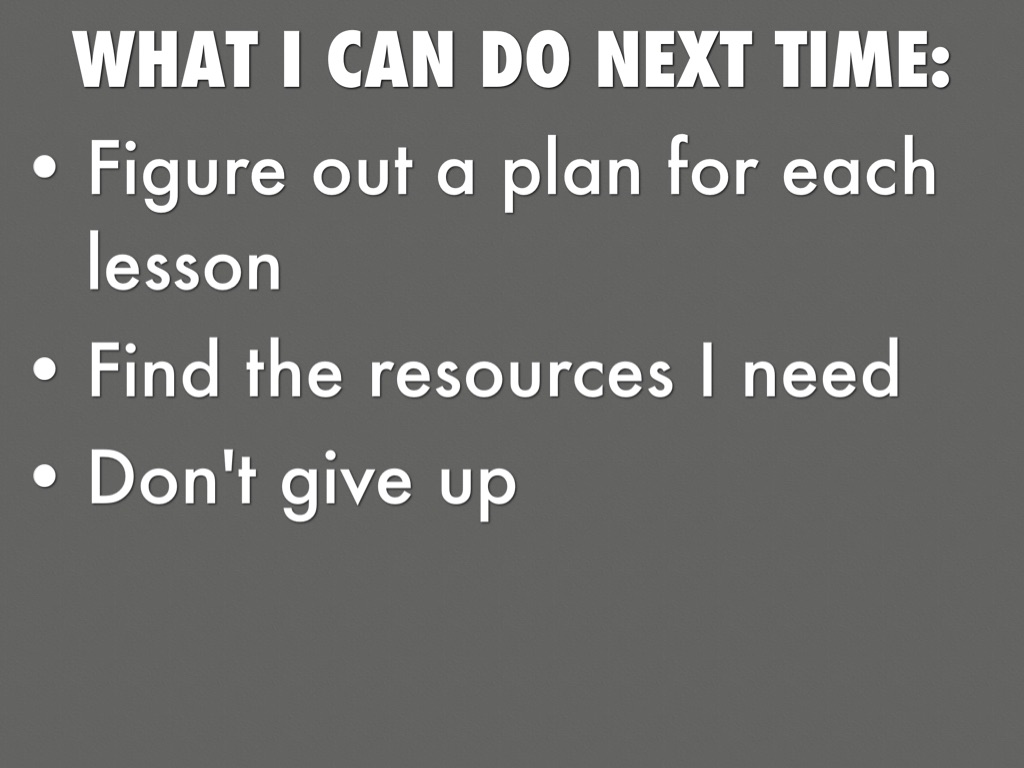 WHAT I CAN DO NEXT TIME:

• Figure out a plan for each lesson
• Find the resources I need
• Don't give up